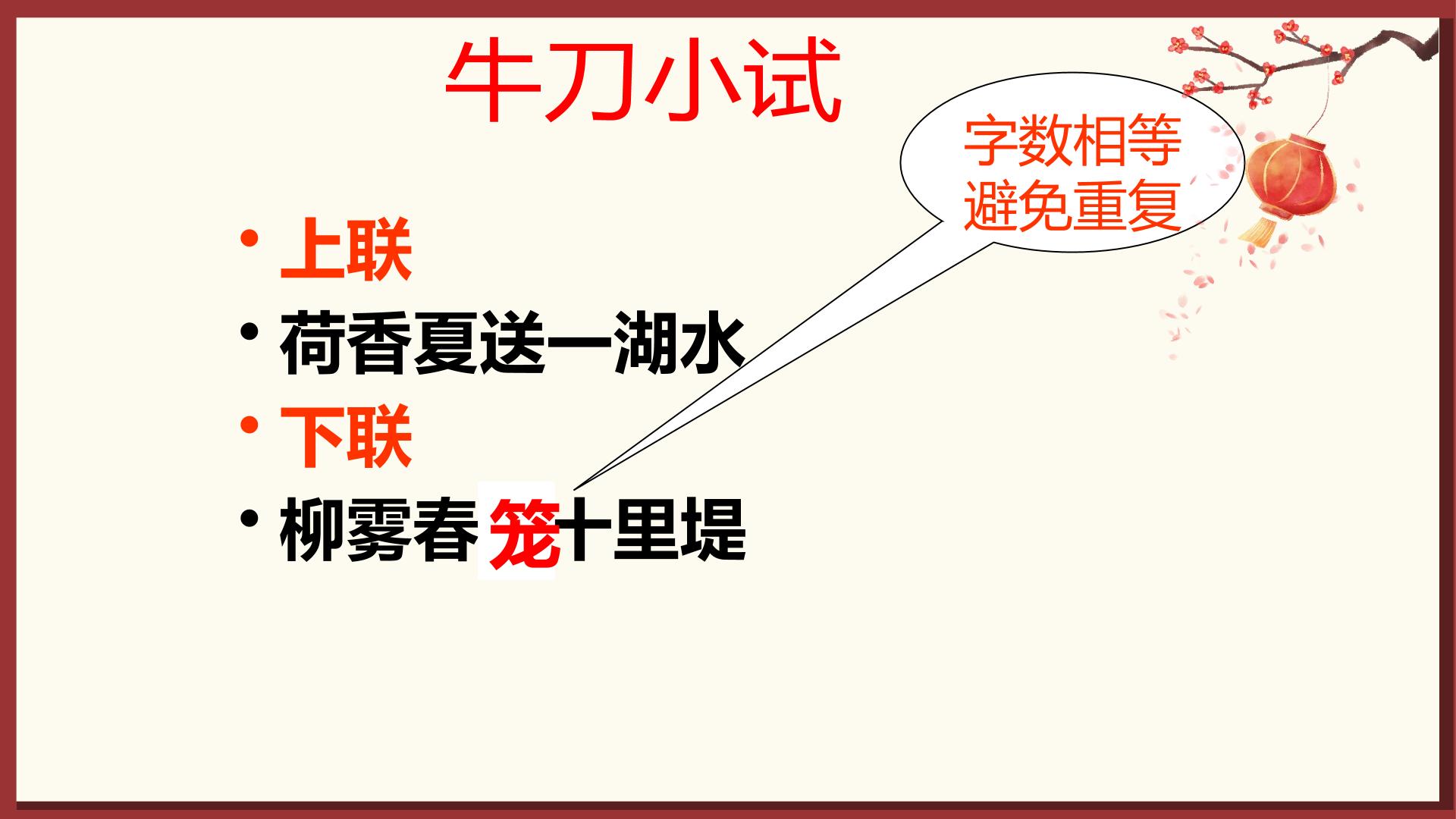 牛刀小试

字数相等
避免重复

• 上联
• 荷香夏送一湖水
• 下联
• 柳雾春笼十里堤